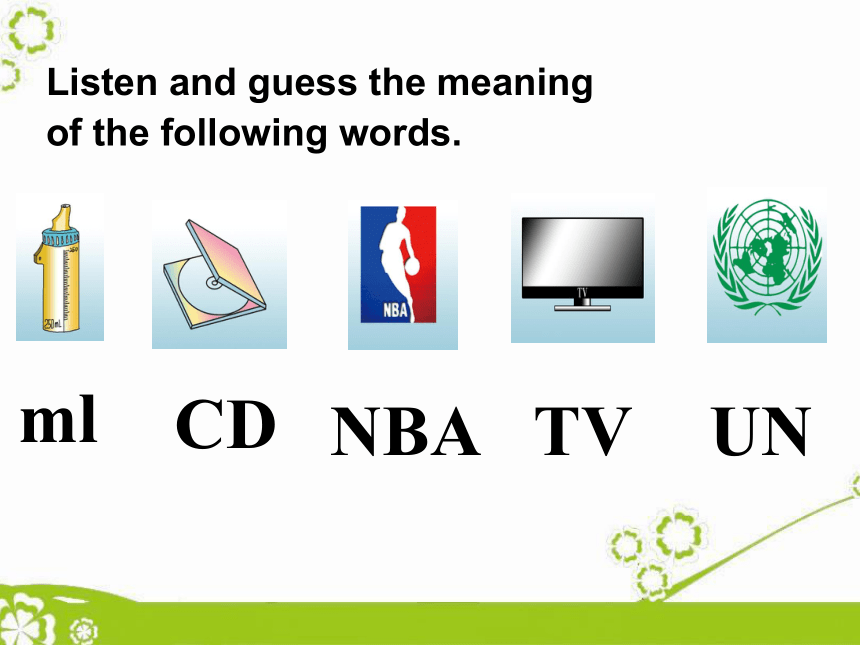 Listen and guess the meaning of the following words.

250mL

NBA

TV

ml CD NBA TV UN